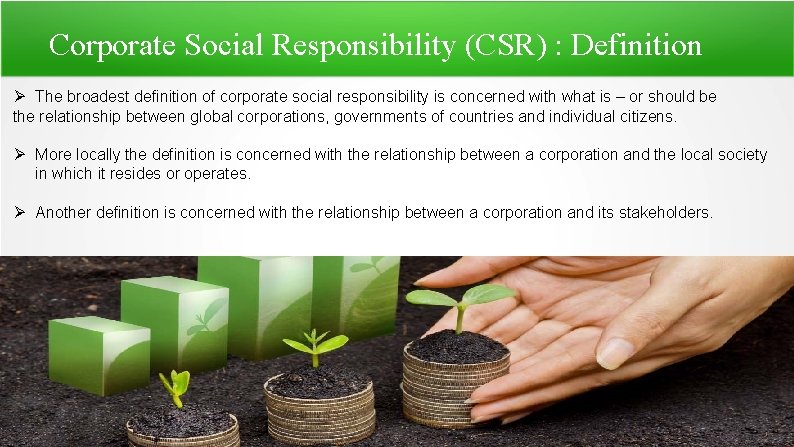 Corporate Social Responsibility (CSR) : Definition

➢ The broadest definition of corporate social responsibility is concerned with what is – or should be the relationship between global corporations, governments of countries and individual citizens.

➢ More locally the definition is concerned with the relationship between a corporation and the local society in which it resides or operates.

➢ Another definition is concerned with the relationship between a corporation and its stakeholders.